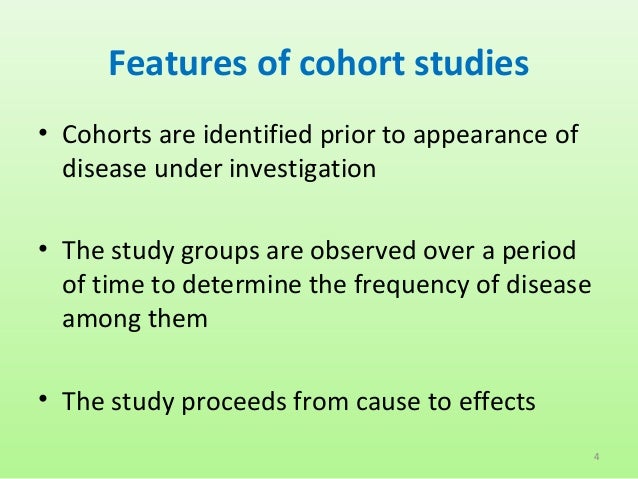 Features of cohort studies

• Cohorts are identified prior to appearance of disease under investigation

• The study groups are observed over a period of time to determine the frequency of disease among them

• The study proceeds from cause to effects

4